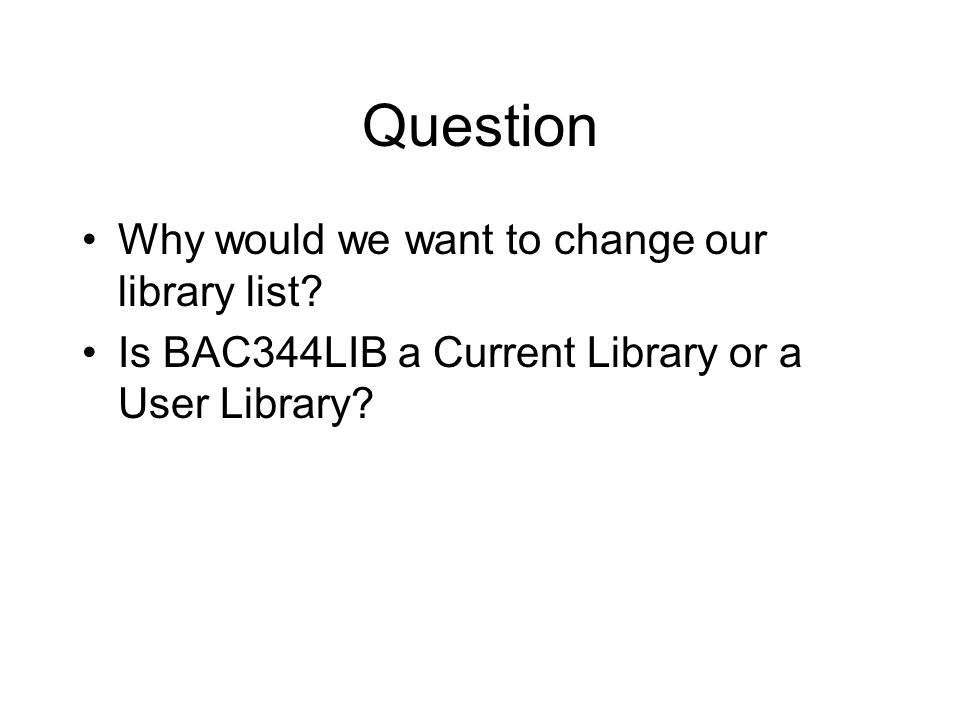 Question

• Why would we want to change our library list?
• Is BAC344LIB a Current Library or a User Library?